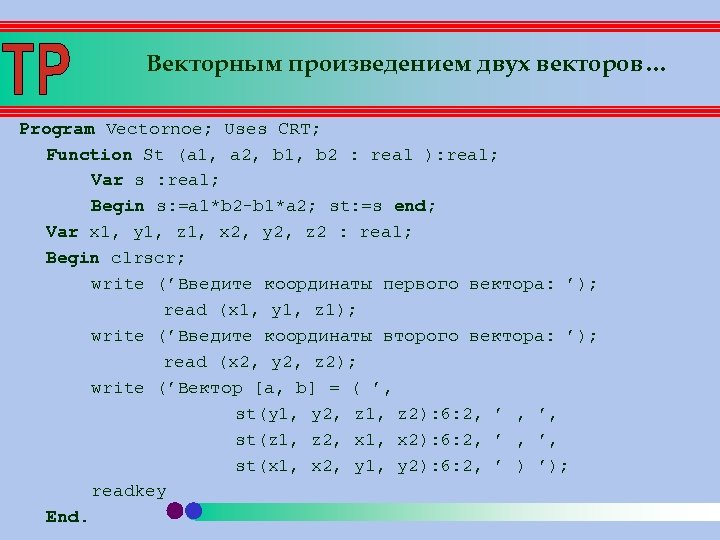 TP

Векторным произведением двух векторов…

Program Vectornoe; Uses CRT;
Function St (a1, a2, b1, b2 : real ):real;
Var s :real;
Begin s:=a1*b2-b1*a2; st:=s end;
Var x1, y1, z1, x2, y2, z2 : real;
Begin clrscr;
write ('Введите координаты первого вектора: ');
read (x1, y1, z1);
write ('Введите координаты второго вектора: ');
read (x2, y2, z2);
write ('Вектор [a, b] = ( ',
st(y1, y2, z1, z2):6:2, ' , ',
st(z1, z2, x1, x2):6:2, ' , ',
st(x1, x2, y1, y2):6:2, ' ) ');
readkey
End.